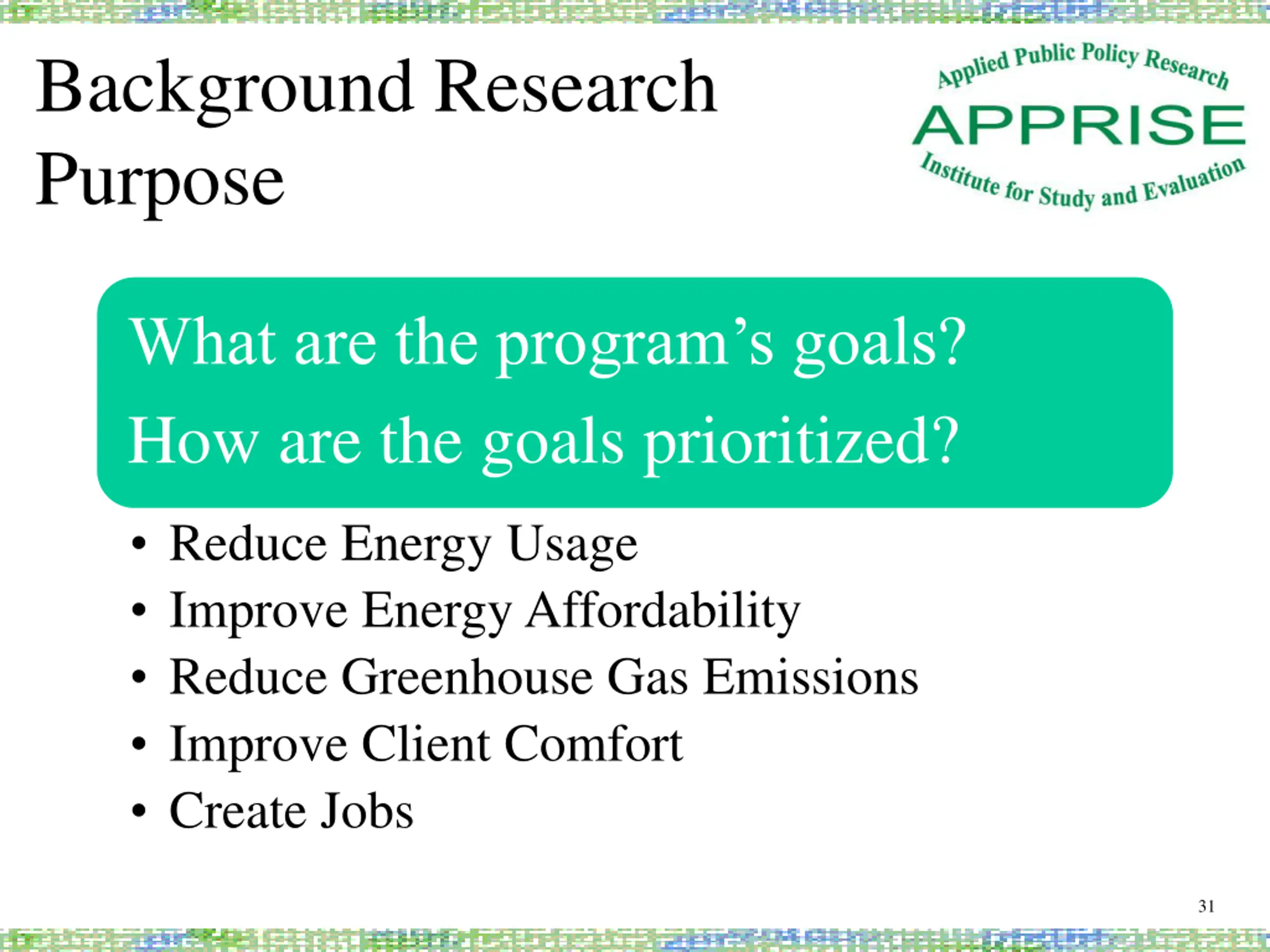 Background Research Purpose

Applied Public Policy Research
APPRISE
Institute for Study and Evaluation

What are the program's goals?
How are the goals prioritized?

• Reduce Energy Usage
• Improve Energy Affordability
• Reduce Greenhouse Gas Emissions
• Improve Client Comfort
• Create Jobs

31